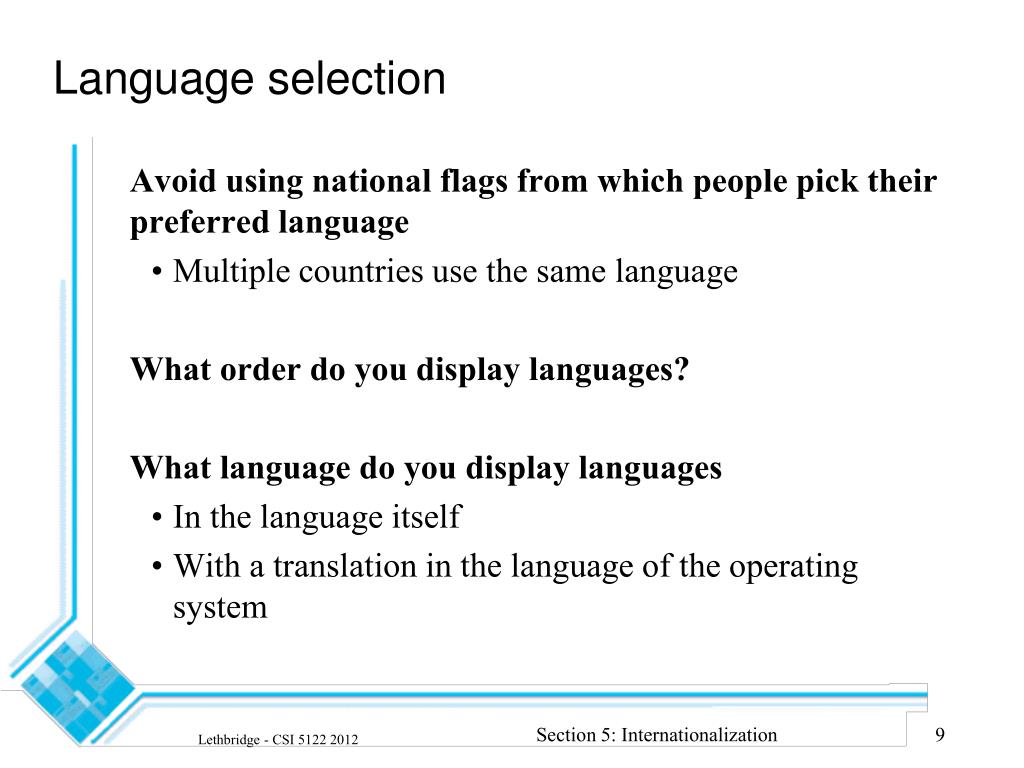 Language selection

Avoid using national flags from which people pick their preferred language

• Multiple countries use the same language

What order do you display languages?

What language do you display languages

• In the language itself

• With a translation in the language of the operating system

Lethbridge - CSI 5122 2012

Section 5: Internationalization

9